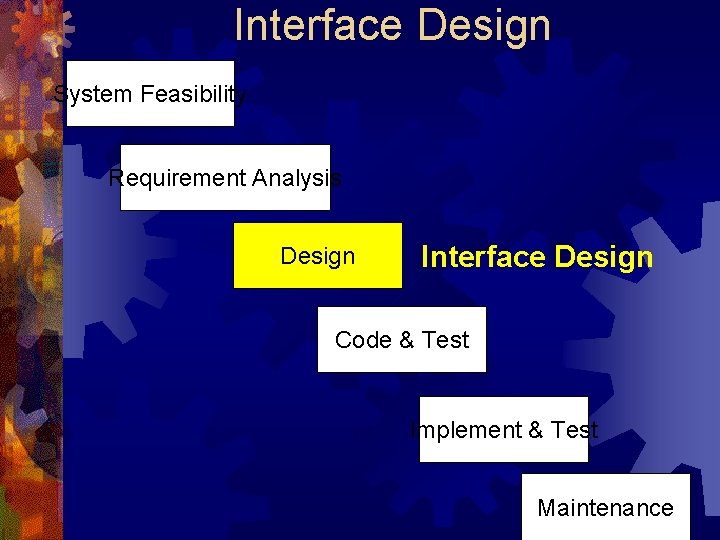 Interface Design

System Feasibility

Requirement Analysis

Design

Interface Design

Code & Test

Implement & Test

Maintenance